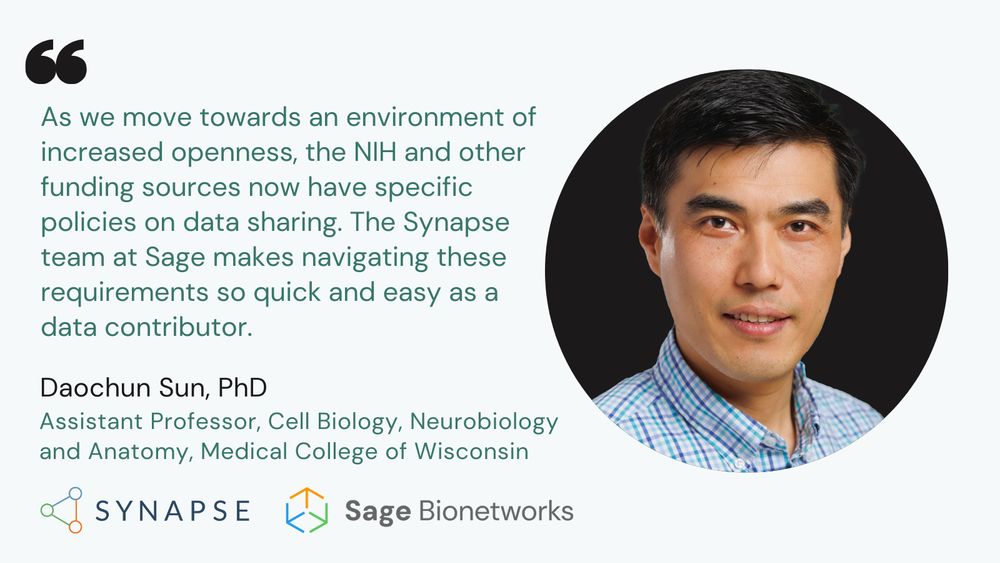 As we move towards an environment of increased openness, the NIH and other funding sources now have specific policies on data sharing. The Synapse team at Sage makes navigating these requirements so quick and easy as a data contributor.

Daochun Sun, PhD
Assistant Professor, Cell Biology, Neurobiology and Anatomy, Medical College of Wisconsin

SYNAPSE Sage Bionetworks